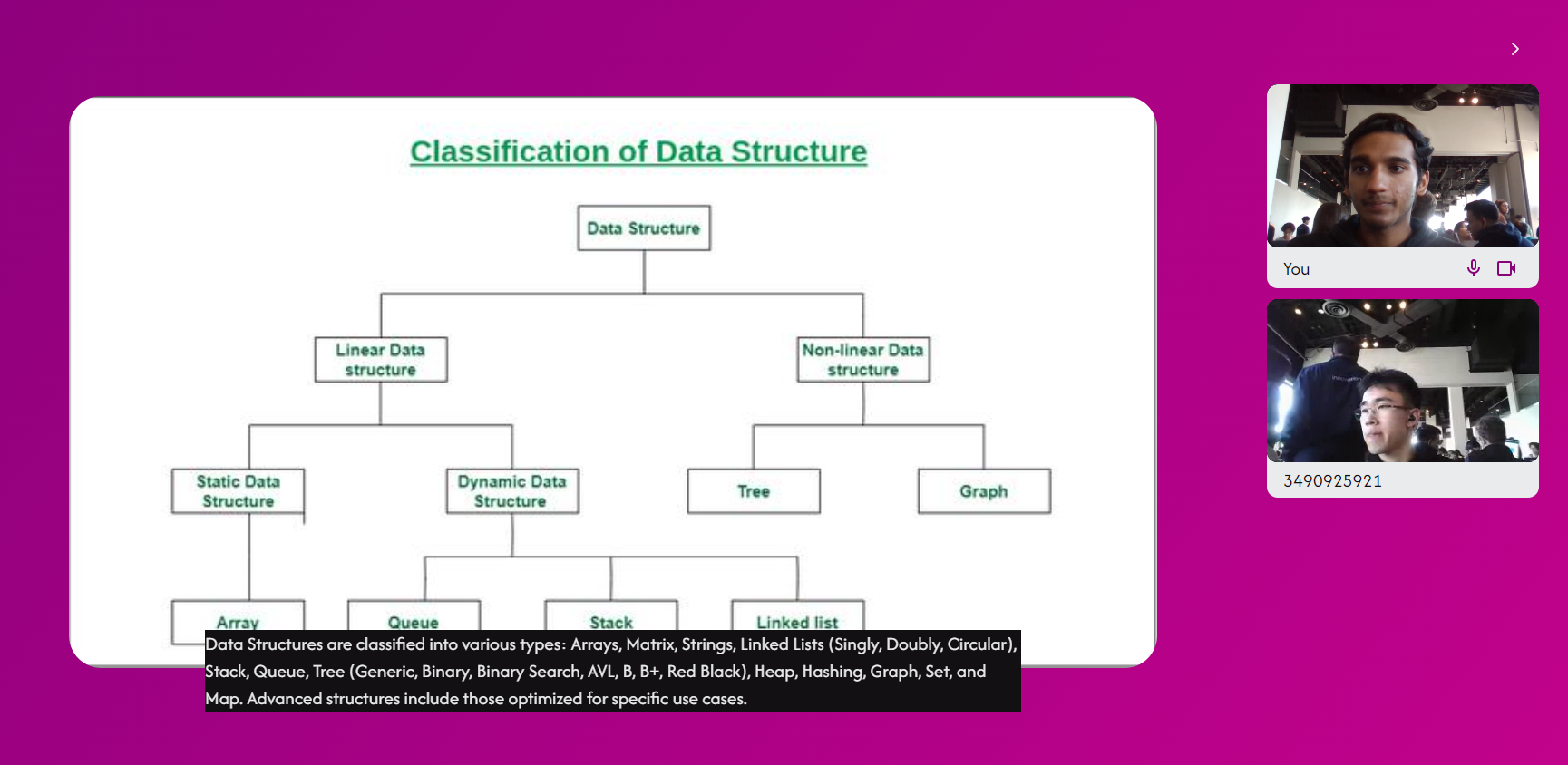 Classification of Data Structure

Data Structure

Linear Data structure

Non-linear Data structure

Static Data Structure

Dynamic Data Structure

Tree

Graph

Array

Queue

Stack

Linked list

Data Structures are classified into various types: Arrays, Matrix, Strings, Linked Lists (Singly, Doubly, Circular), Stack, Queue, Tree (Generic, Binary, Binary Search, AVL, B, B+, Red Black), Heap, Hashing, Graph, Set, and Map. Advanced structures include those optimized for specific use cases.

You

3490925921